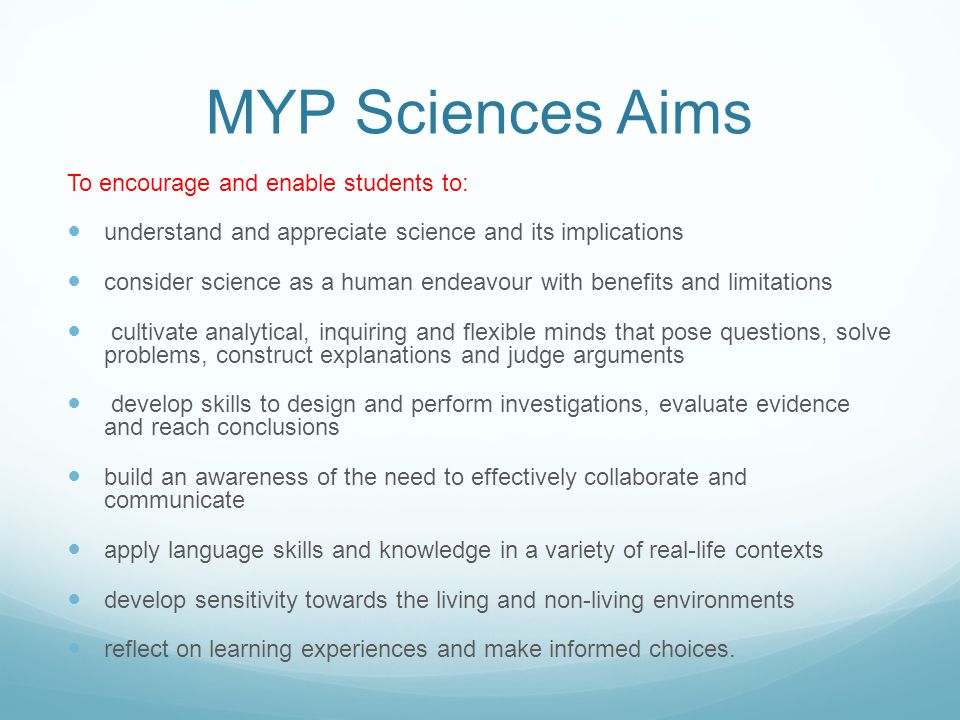 MYP Sciences Aims

To encourage and enable students to:

- understand and appreciate science and its implications

- consider science as a human endeavour with benefits and limitations

- cultivate analytical, inquiring and flexible minds that pose questions, solve problems, construct explanations and judge arguments

- develop skills to design and perform investigations, evaluate evidence and reach conclusions

- build an awareness of the need to effectively collaborate and communicate

- apply language skills and knowledge in a variety of real-life contexts

- develop sensitivity towards the living and non-living environments

- reflect on learning experiences and make informed choices.